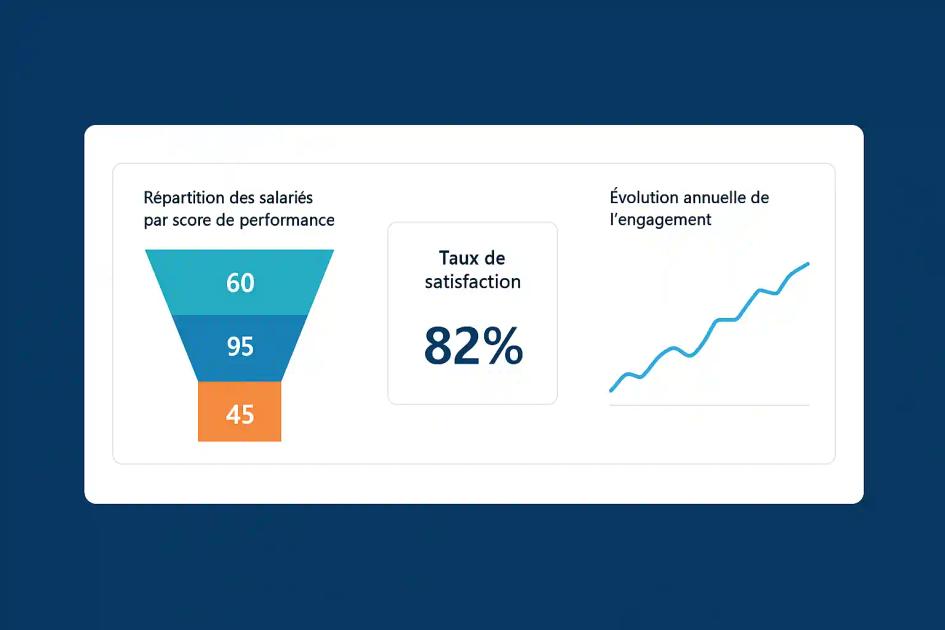 Répartition des salariés par score de performance

60

95

45

Taux de satisfaction

82%

Évolution annuelle de l'engagement